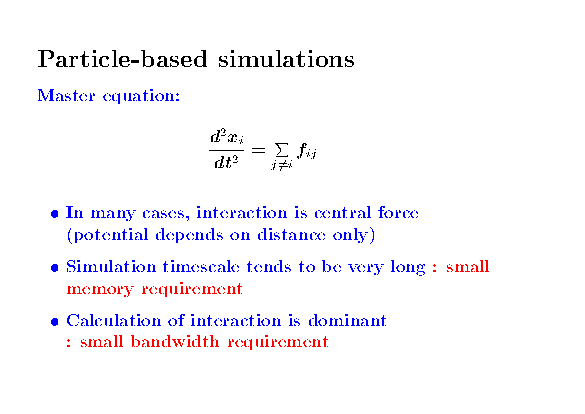 Particle-based simulations

Master equation:

$$\frac{d^2 x_i}{dt^2} = \sum_{j \neq i} f_{ij}$$

• In many cases, interaction is central force (potential depends on distance only)

• Simulation timescale tends to be very long : small memory requirement

• Calculation of interaction is dominant : small bandwidth requirement